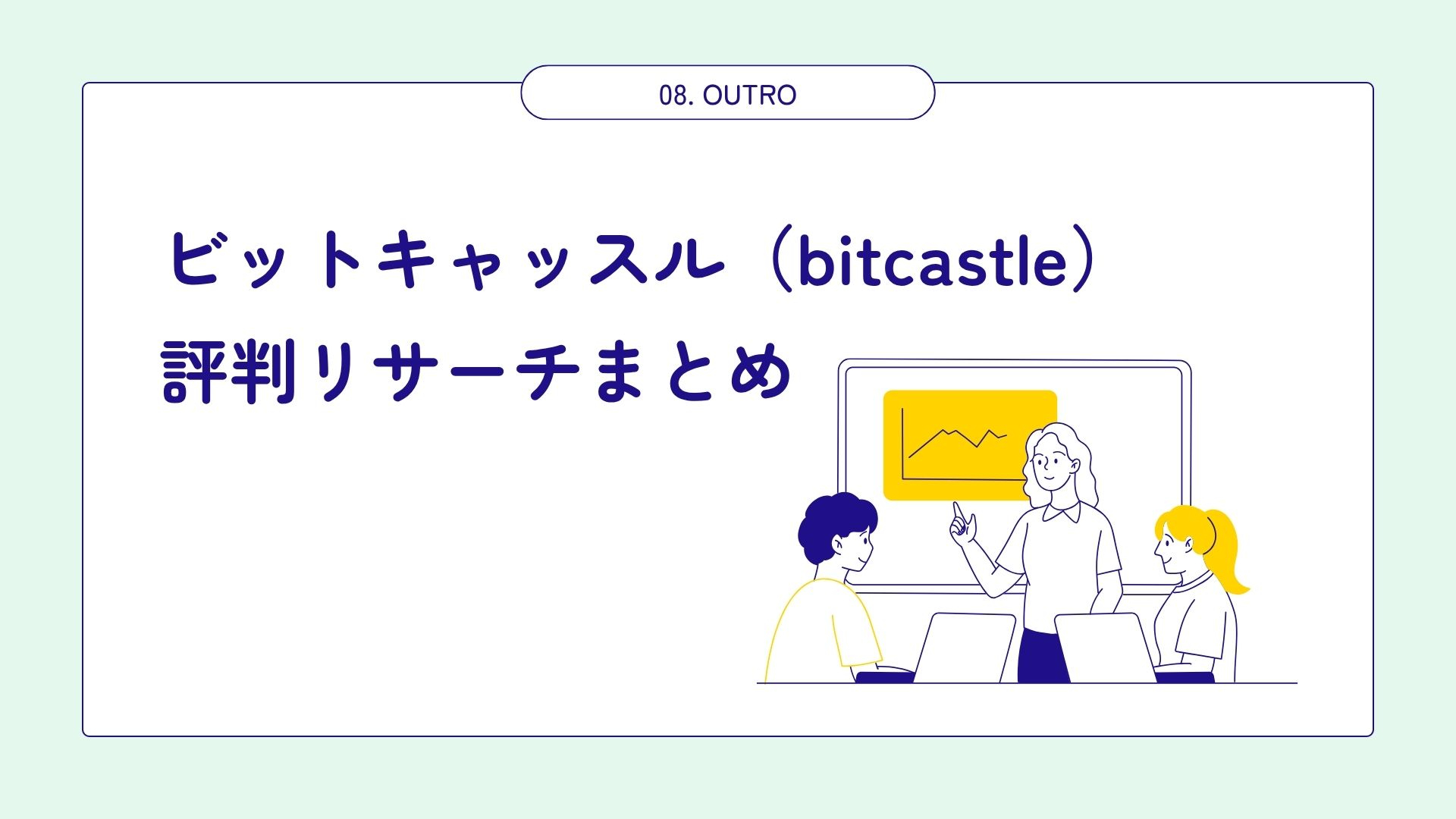 08. OUTRO

ビットキャッスル（bitcastle）
評判リサーチまとめ